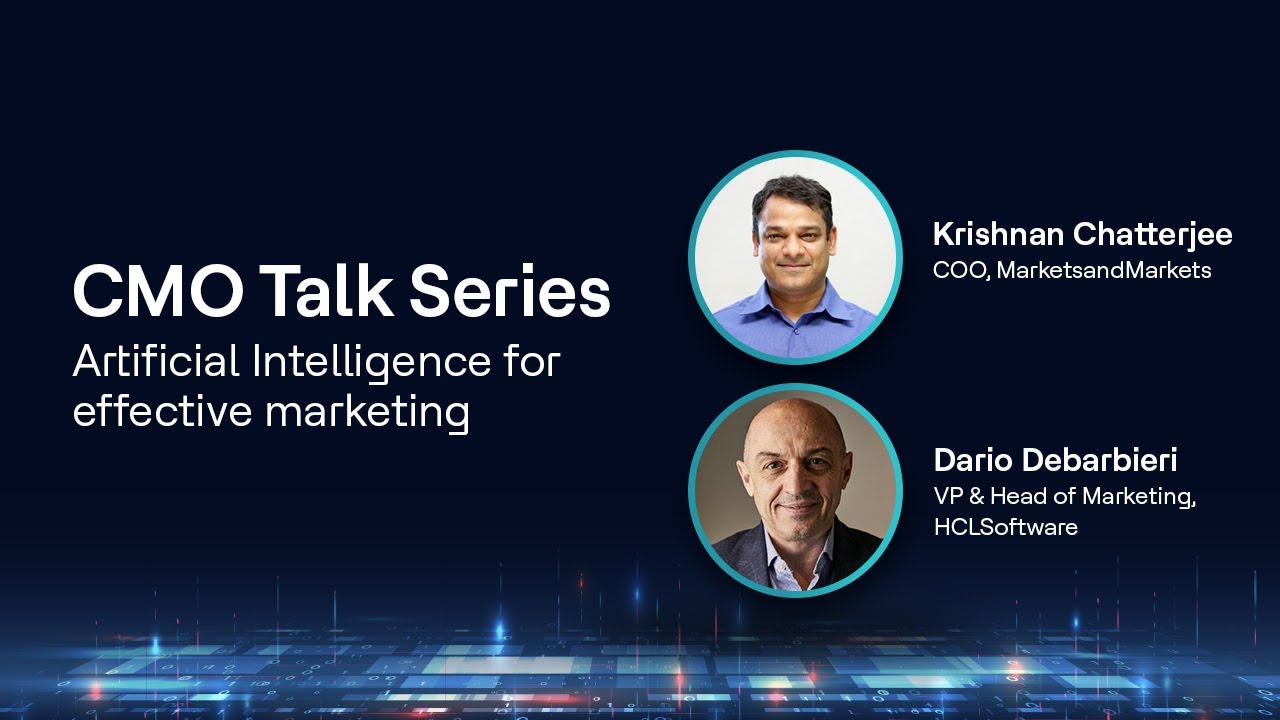 CMO Talk Series
Artificial Intelligence for effective marketing

Krishnan Chatterjee
COO, MarketsandMarkets

Dario Debarbieri
VP & Head of Marketing, HCLSoftware